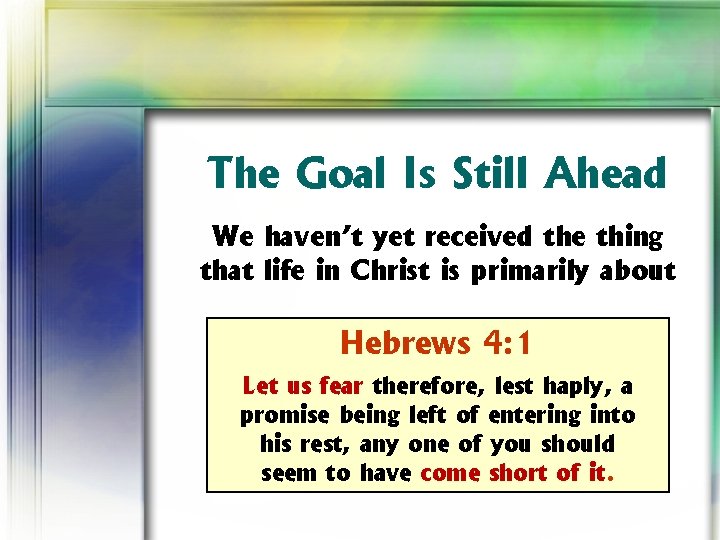 The Goal Is Still Ahead

We haven't yet received the thing that life in Christ is primarily about

Hebrews 4:1

Let us fear therefore, lest haply, a promise being left of entering into his rest, any one of you should seem to have come short of it.